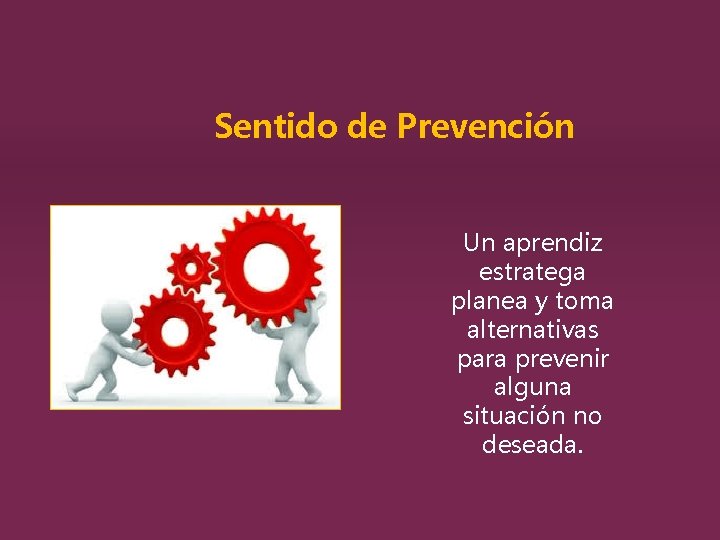 Sentido de Prevención

Un aprendiz estratega planea y toma alternativas para prevenir alguna situación no deseada.